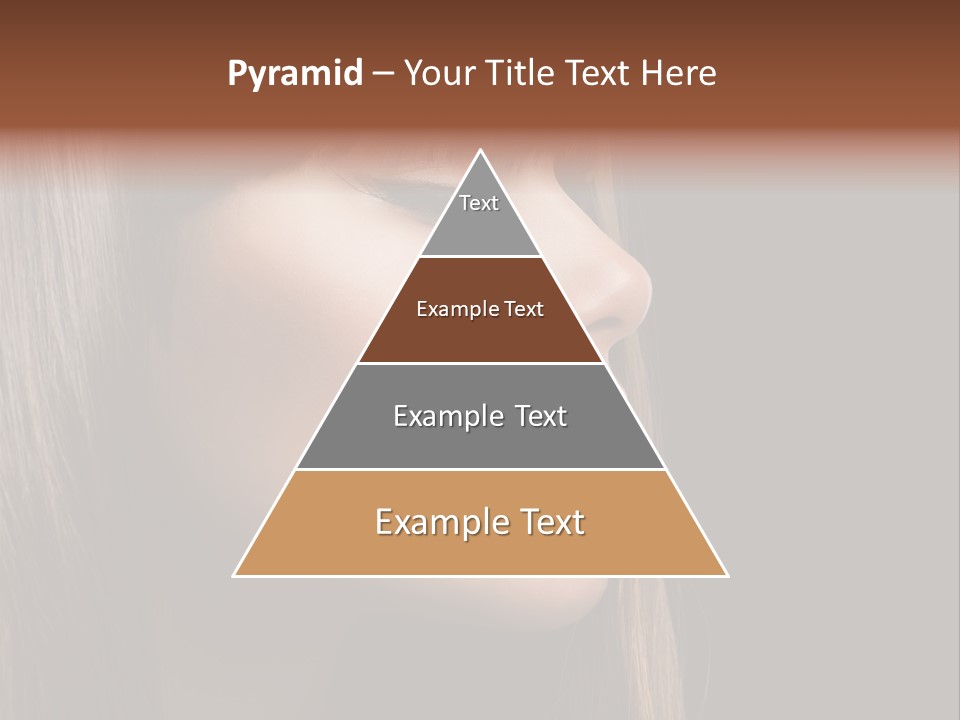 Pyramid – Your Title Text Here

Text

Example Text

Example Text

Example Text